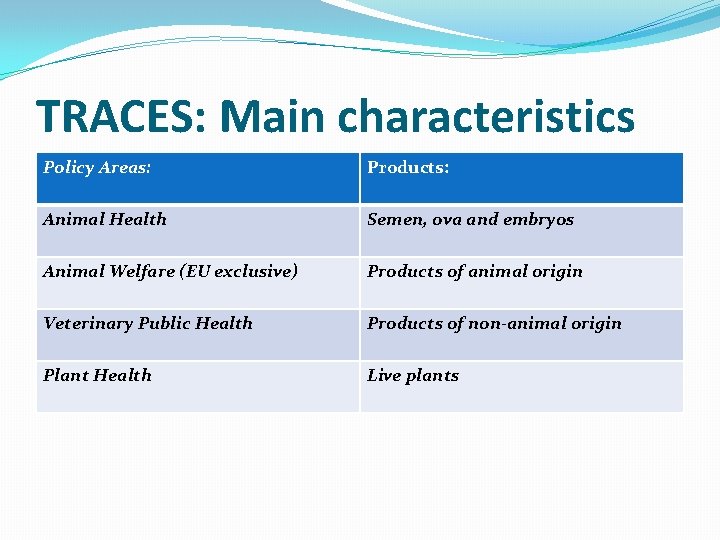 TRACES: Main characteristics

| Policy Areas: | Products: |
|---|---|
| Animal Health | Semen, ova and embryos |
| Animal Welfare (EU exclusive) | Products of animal origin |
| Veterinary Public Health | Products of non-animal origin |
| Plant Health | Live plants |